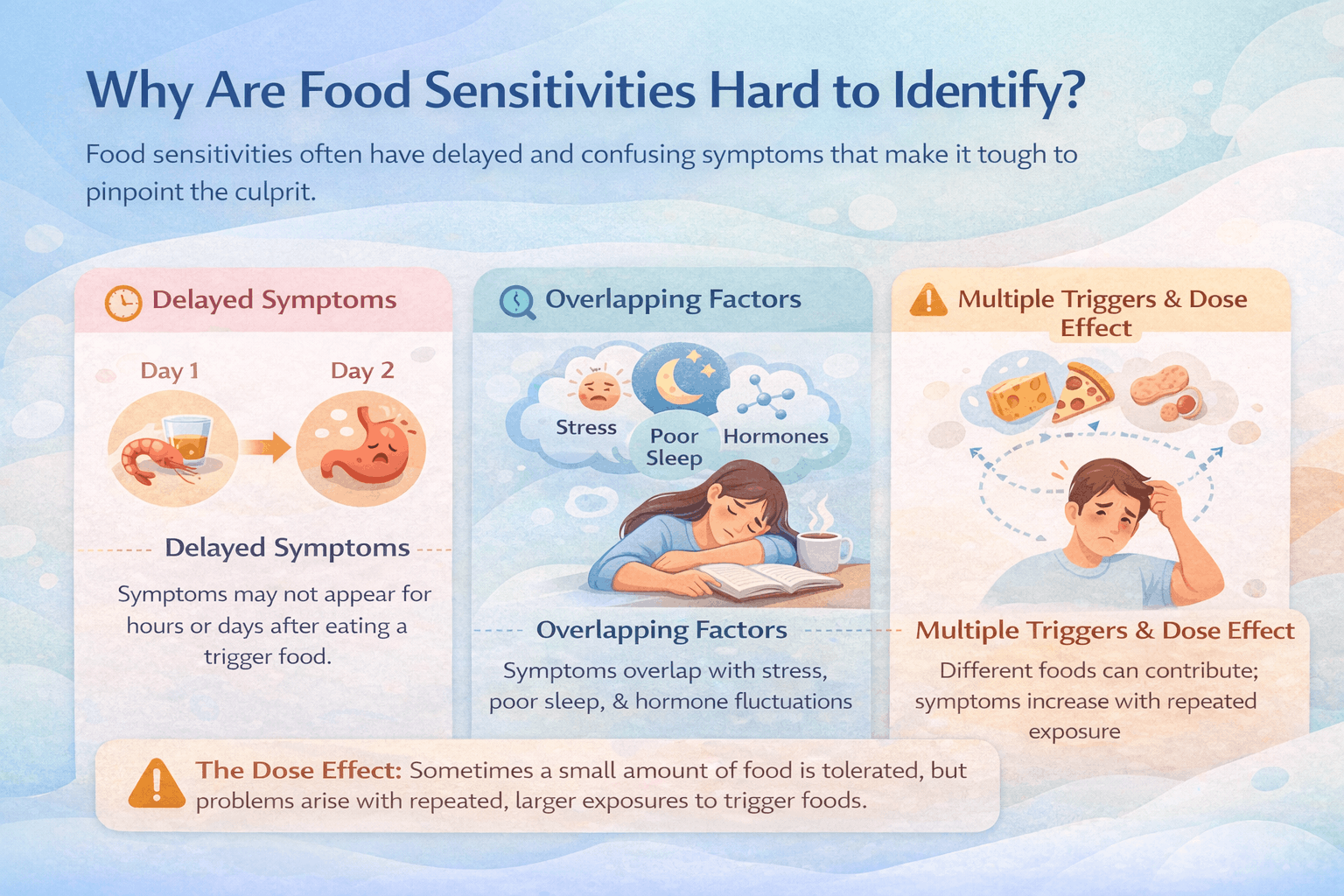 Why Are Food Sensitivities Hard to Identify?

Food sensitivities often have delayed and confusing symptoms that make it tough to pinpoint the culprit.

Delayed Symptoms

Day 1

Day 2

Delayed Symptoms

Symptoms may not appear for hours or days after eating a trigger food.

Overlapping Factors

Stress

Poor Sleep

Hormones

Overlapping Factors

Symptoms overlap with stress, poor sleep, & hormone fluctuations

Multiple Triggers & Dose Effect

Multiple Triggers & Dose Effect

Different foods can contribute; symptoms increase with repeated exposure

The Dose Effect: Sometimes a small amount of food is tolerated, but problems arise with repeated, larger exposures to trigger foods.